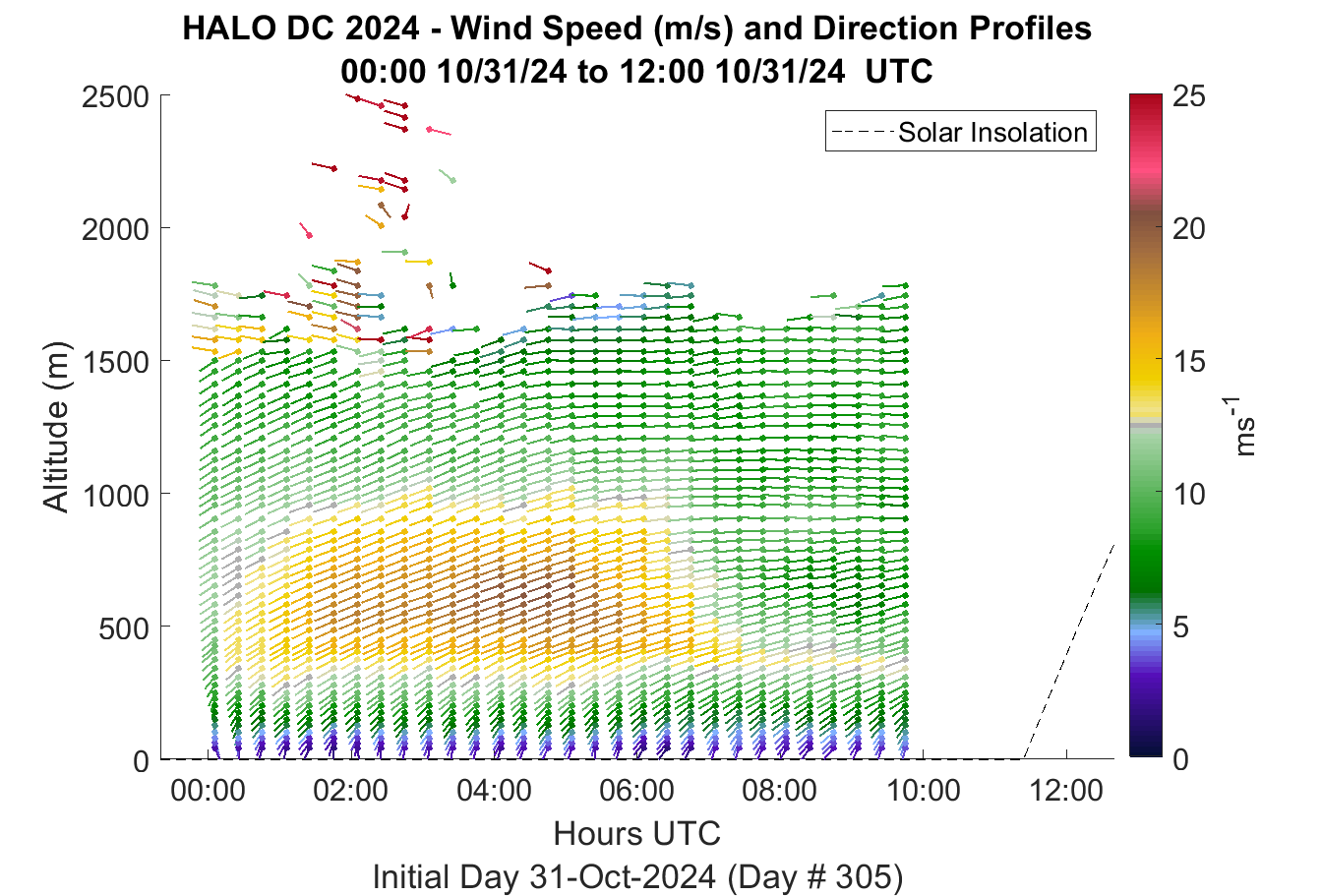 HALO DC 2024 - Wind Speed (m/s) and Direction Profiles
00:00 10/31/24 to 12:00 10/31/24 UTC

Solar Insolation

Altitude (m)

2500
2000
1500
1000
500
0

00:00
02:00
04:00
06:00
08:00
10:00
12:00

Hours UTC

Initial Day 31-Oct-2024 (Day # 305)

25
20
15
10
5
0

$ms^{-1}$